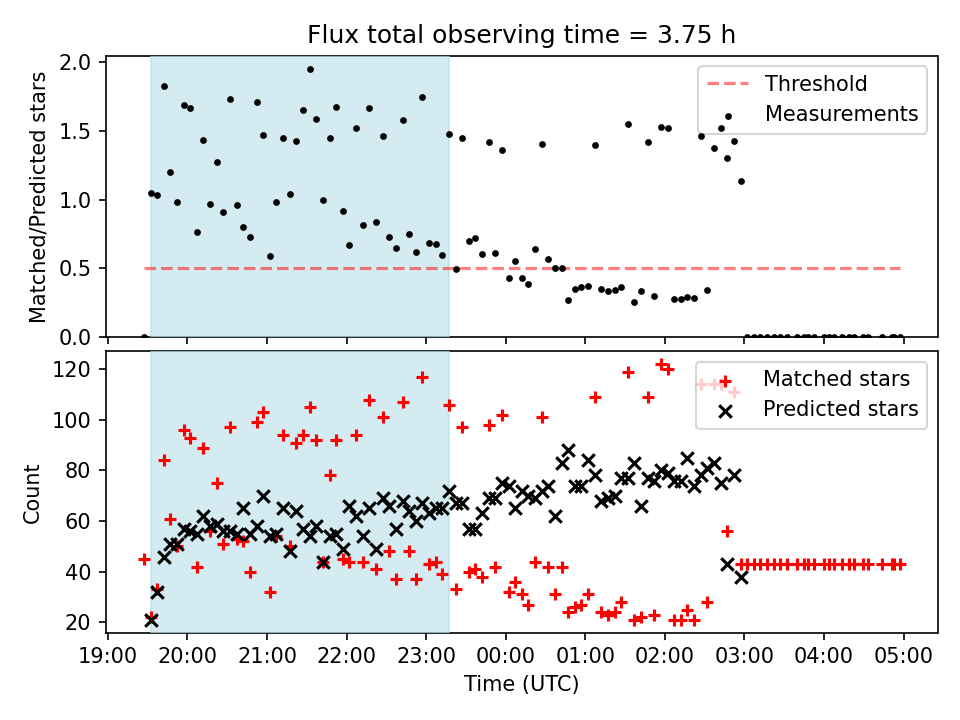 Flux total observing time = 3.75 h

Matched/Predicted stars

2.0
1.5
1.0
0.5
0.0

Threshold
Measurements

Count

120
100
80
60
40
20

Matched stars
Predicted stars

19:00 20:00 21:00 22:00 23:00 00:00 01:00 02:00 03:00 04:00 05:00

Time (UTC)